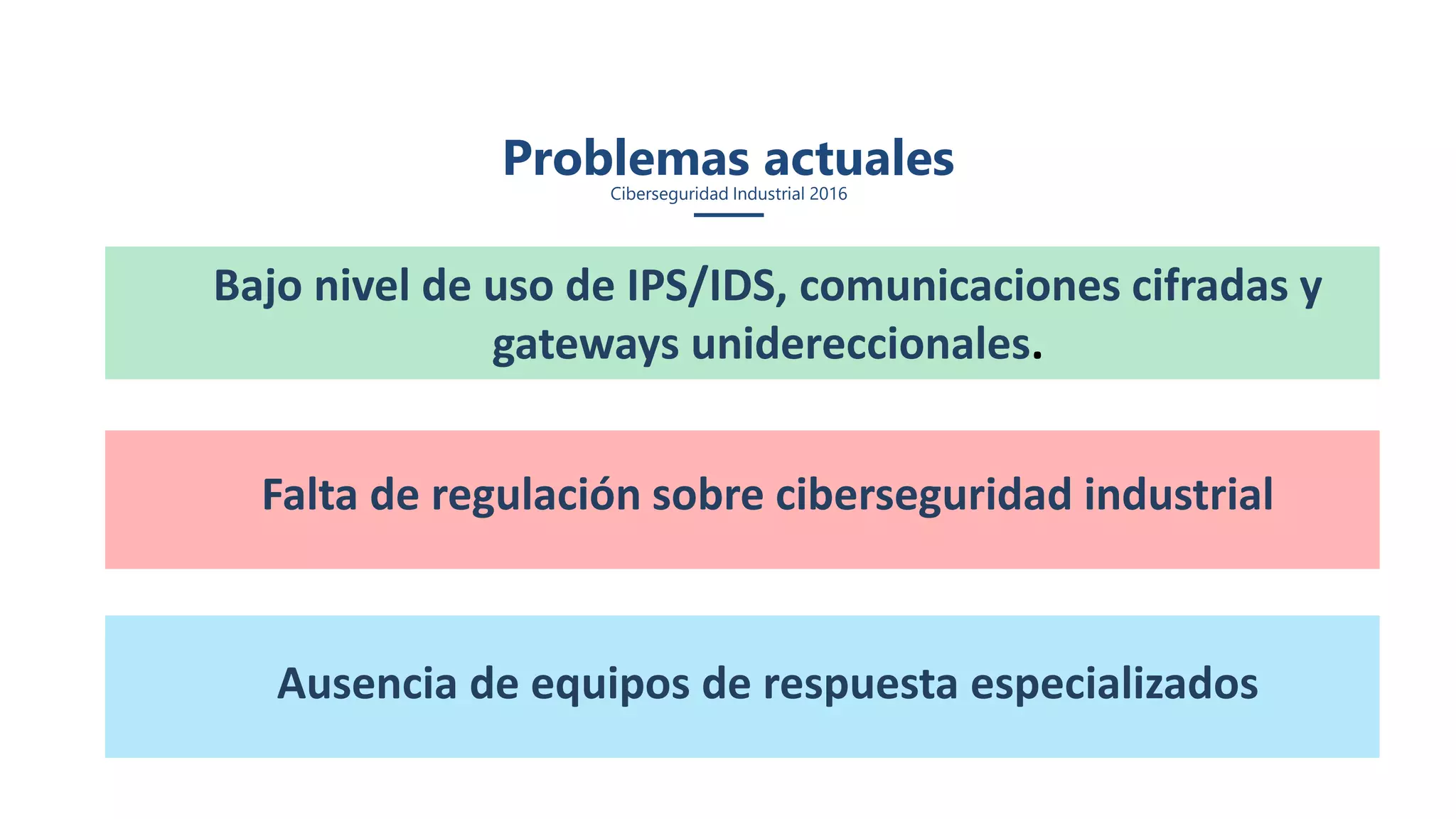 Problemas actuales
Ciberseguridad Industrial 2016

Bajo nivel de uso de IPS/IDS, comunicaciones cifradas y gateways unidereccionales.

Falta de regulación sobre ciberseguridad industrial

Ausencia de equipos de respuesta especializados